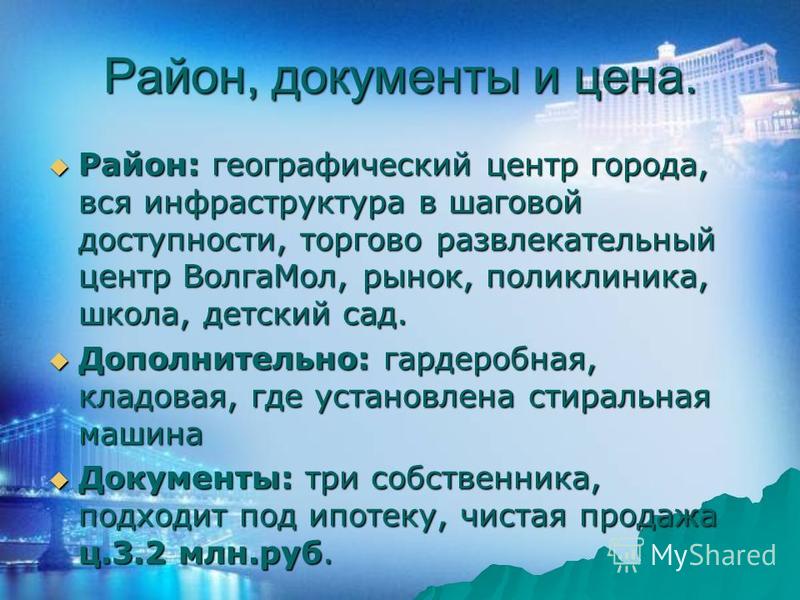 Район, документы и цена.

Район: географический центр города, вся инфраструктура в шаговой доступности, торгово развлекательный центр ВолгаМол, рынок, поликлиника, школа, детский сад.

Дополнительно: гардеробная, кладовая, где установлена стиральная машина

Документы: три собственника, подходит под ипотеку, чистая продажа ц.3.2 млн.руб.

MyShared